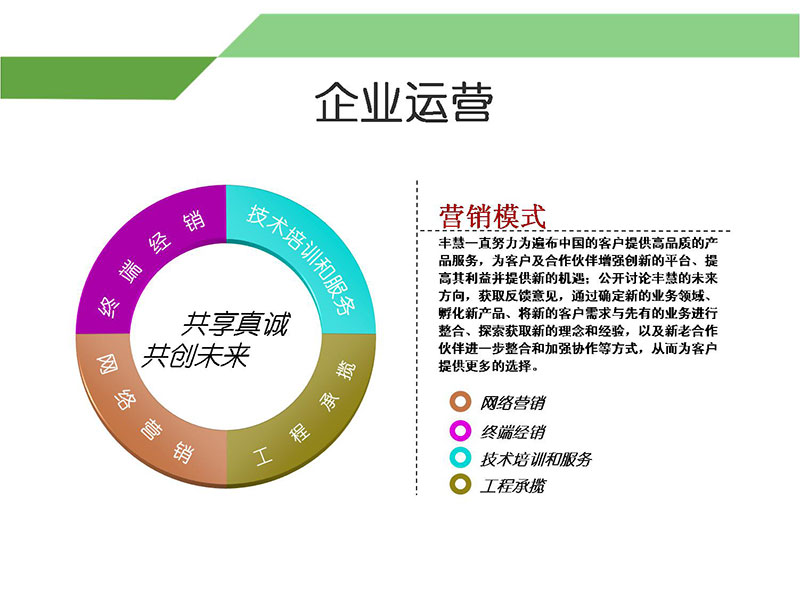 企业运营

终端经销

技术培训和服务

网络营销

工程承揽

共享真诚
共创未来

营销模式

丰慧一直努力为遍布中国的客户提供高品质的产品服务，为客户及合作伙伴增强创新的平台、提高其利益并提供新的机遇；公开讨论丰慧的未来方向，获取反馈意见，通过确定新的业务领域、孵化新产品、将新的客户需求与先有的业务进行整合、探索获取新的理念和经验，以及新老合作伙伴进一步整合和加强协作等方式，从而为客户提供更多的选择。

网络营销
终端经销
技术培训和服务
工程承揽